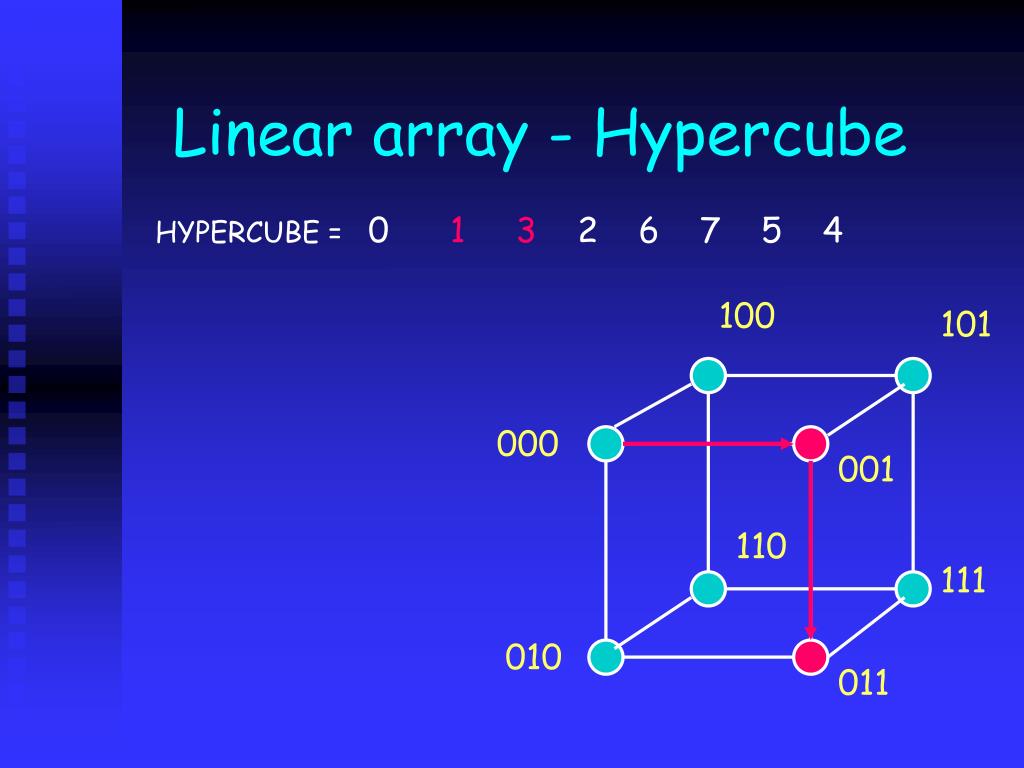 Linear array - Hypercube

HYPERCUBE = 0 1 3 2 6 7 5 4

100
101
000
001
110
111
010
011